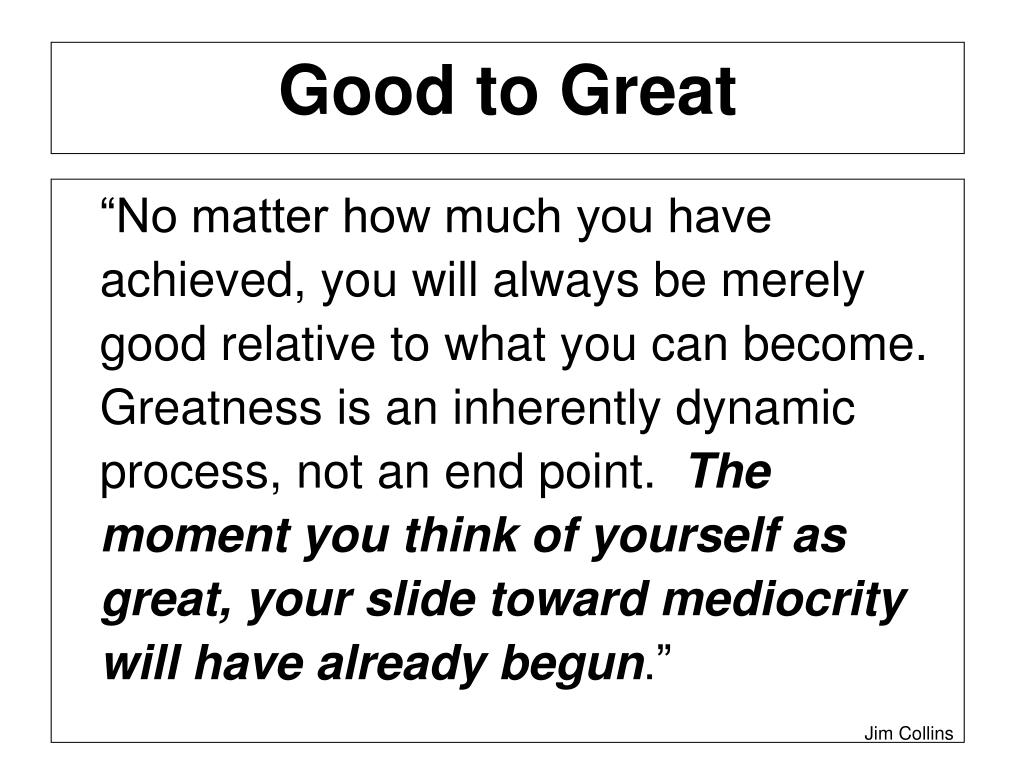 Good to Great

“No matter how much you have achieved, you will always be merely good relative to what you can become. Greatness is an inherently dynamic process, not an end point. The moment you think of yourself as great, your slide toward mediocrity will have already begun.”

Jim Collins